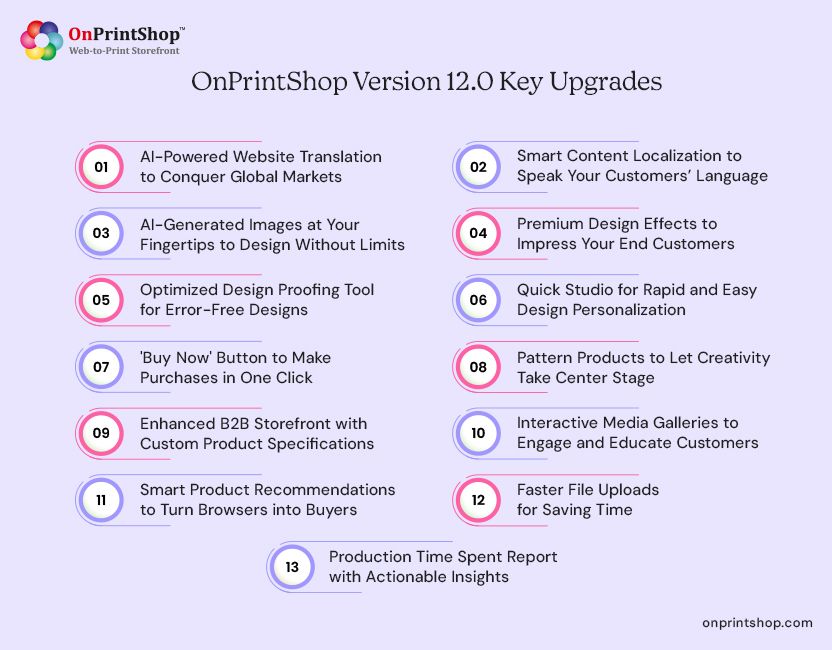 OnPrintShop™
Web-to-Print Storefront

OnPrintShop Version 12.0 Key Upgrades

01 AI-Powered Website Translation to Conquer Global Markets

02 Smart Content Localization to Speak Your Customers' Language

03 AI-Generated Images at Your Fingertips to Design Without Limits

04 Premium Design Effects to Impress Your End Customers

05 Optimized Design Proofing Tool for Error-Free Designs

06 Quick Studio for Rapid and Easy Design Personalization

07 'Buy Now' Button to Make Purchases in One Click

08 Pattern Products to Let Creativity Take Center Stage

09 Enhanced B2B Storefront with Custom Product Specifications

10 Interactive Media Galleries to Engage and Educate Customers

11 Smart Product Recommendations to Turn Browsers into Buyers

12 Faster File Uploads for Saving Time

13 Production Time Spent Report with Actionable Insights

onprintshop.com